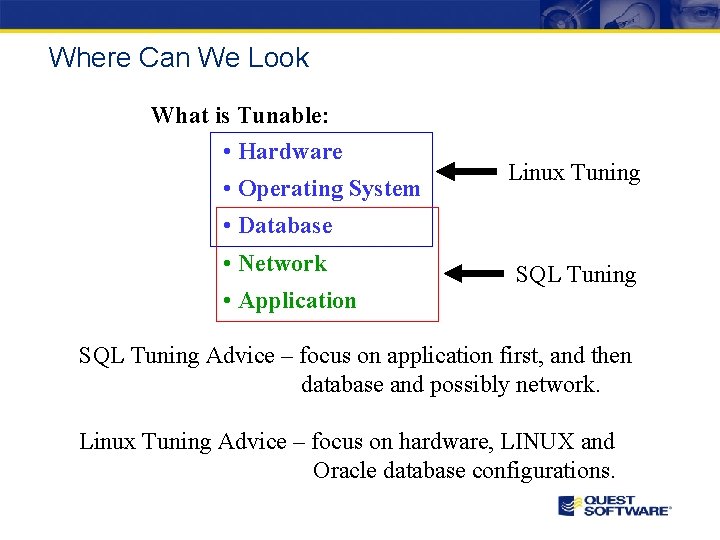 Where Can We Look

What is Tunable:

• Hardware
• Operating System
• Database
• Network
• Application

Linux Tuning

SQL Tuning

SQL Tuning Advice – focus on application first, and then database and possibly network.

Linux Tuning Advice – focus on hardware, LINUX and Oracle database configurations.

QUEST SOFTWARE